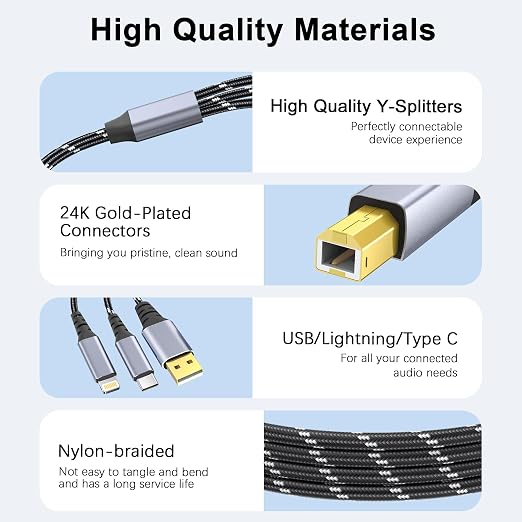 High Quality Materials

High Quality Y-Splitters

Perfectly connectable device experience

24K Gold-Plated Connectors

Bringing you pristine, clean sound

USB/Lightning/Type C

For all your connected audio needs

Nylon-braided

Not easy to tangle and bend and has a long service life